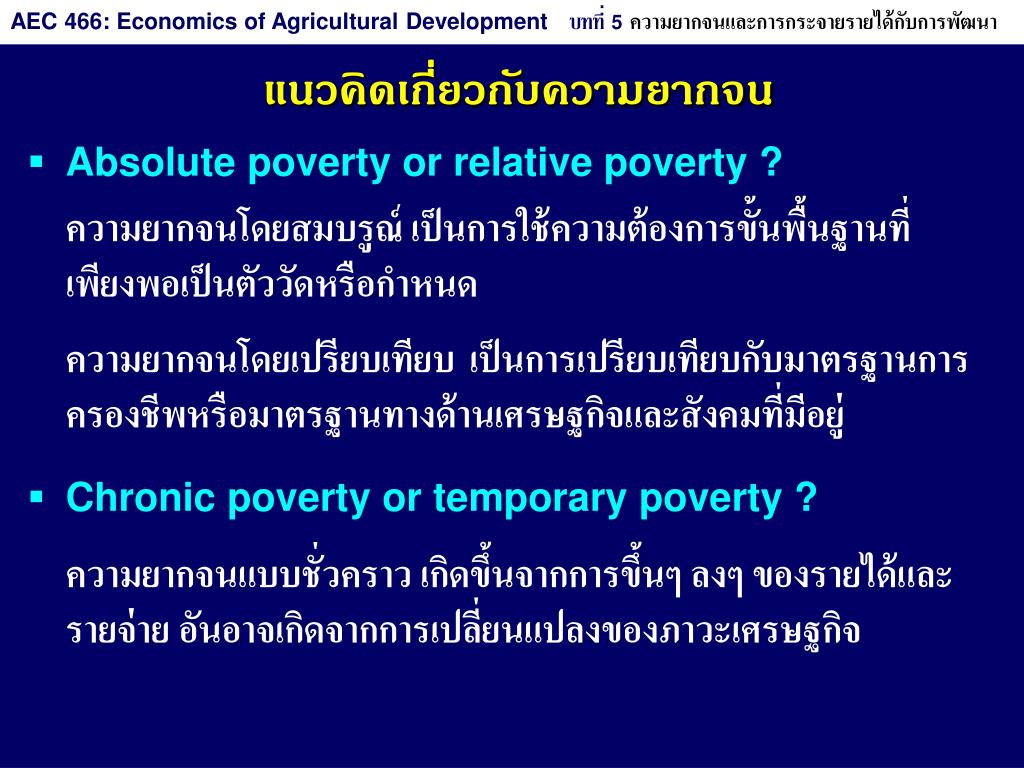 AEC 466: Economics of Agricultural Development บทที่ 5 ความยากจนและการกระจายรายได้กับการพัฒนา

แนวคิดเกี่ยวกับความยากจน

▪ Absolute poverty or relative poverty ?

ความยากจนโดยสมบรูณ์ เป็นการใช้ความต้องการขั้นพื้นฐานที่เพียงพอเป็นตัววัดหรือกำหนด

ความยากจนโดยเปรียบเทียบ เป็นการเปรียบเทียบกับมาตรฐานการครองชีพหรือมาตรฐานทางด้านเศรษฐกิจและสังคมที่มีอยู่

▪ Chronic poverty or temporary poverty ?

ความยากจนแบบชั่วคราว เกิดขึ้นจากการขึ้นๆ ลงๆ ของรายได้และรายจ่าย อันอาจเกิดจากการเปลี่ยนแปลงของภาวะเศรษฐกิจ